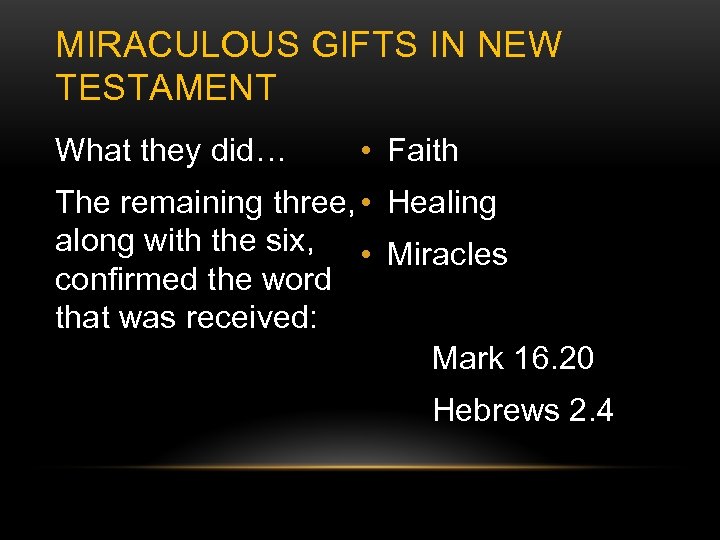 MIRACULOUS GIFTS IN NEW TESTAMENT

What they did…

The remaining three, along with the six, confirmed the word that was received:

• Faith
• Healing
• Miracles

Mark 16.20

Hebrews 2.4